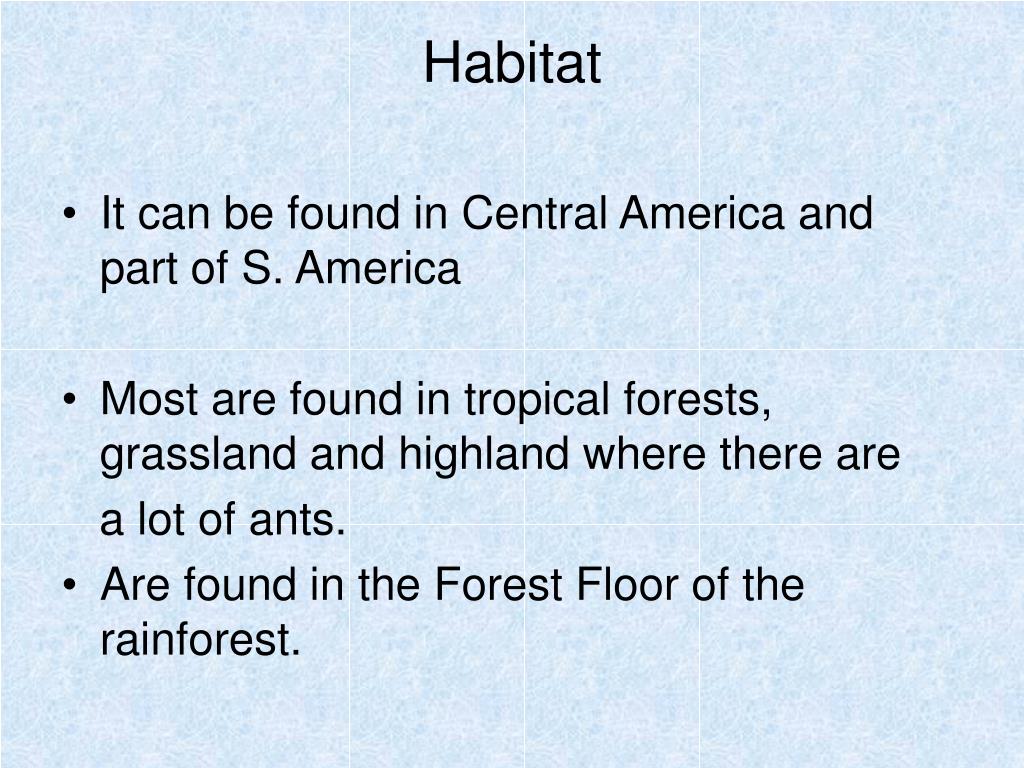 Habitat

• It can be found in Central America and part of S. America

• Most are found in tropical forests, grassland and highland where there are a lot of ants.
• Are found in the Forest Floor of the rainforest.